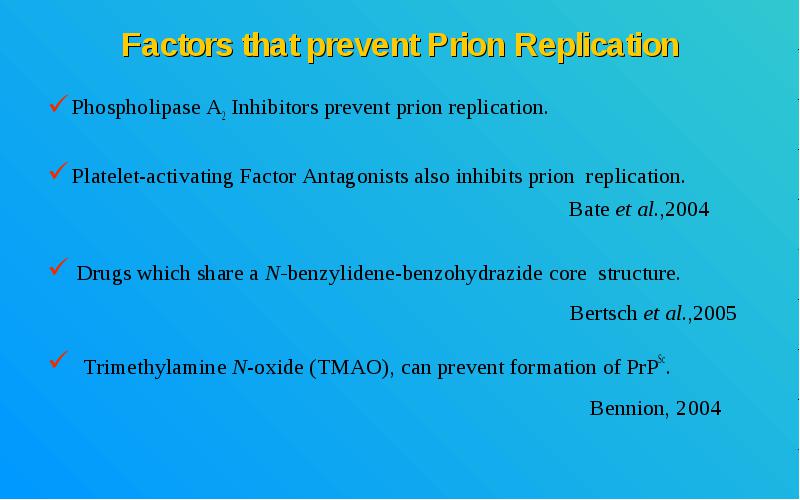 Factors that prevent Prion Replication

✓ Phospholipase $A_2$ Inhibitors prevent prion replication.

✓ Platelet-activating Factor Antagonists also inhibits prion replication.

Bate et al.,2004

✓ Drugs which share a N-benzylidene-benzohydrazide core structure.

Bertsch et al.,2005

✓ Trimethylamine N-oxide (TMAO), can prevent formation of $PrP^{Sc}$.

Bennion, 2004